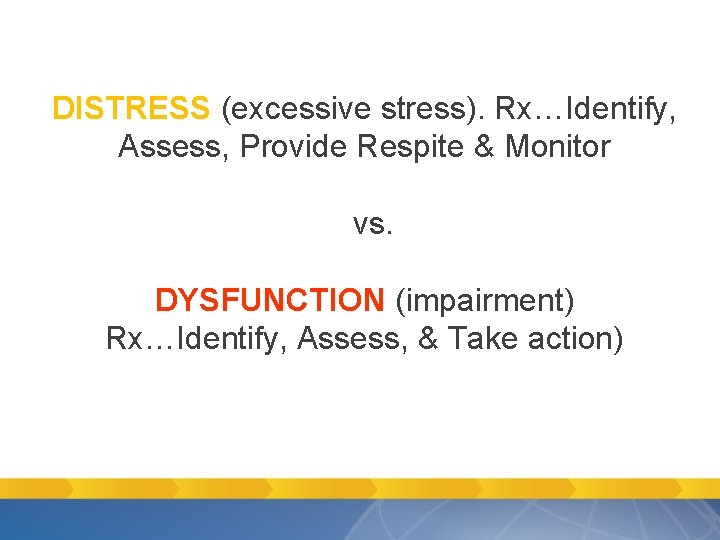 DISTRESS (excessive stress). Rx…Identify, Assess, Provide Respite & Monitor

vs.

DYSFUNCTION (impairment) Rx…Identify, Assess, & Take action)